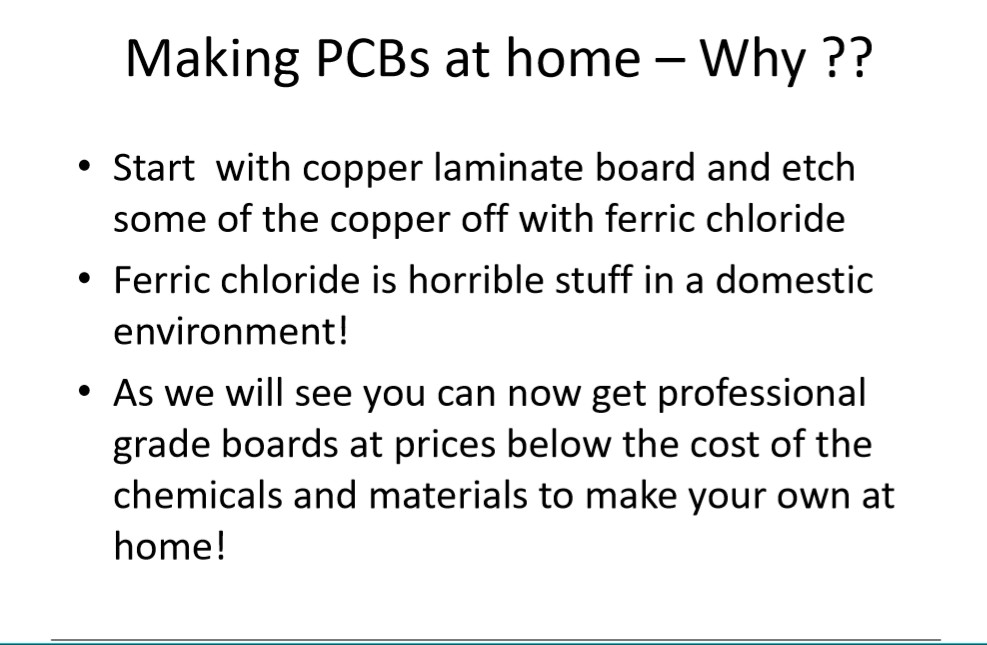 Making PCBs at home – Why ??

• Start with copper laminate board and etch some of the copper off with ferric chloride

• Ferric chloride is horrible stuff in a domestic environment!

• As we will see you can now get professional grade boards at prices below the cost of the chemicals and materials to make your own at home!